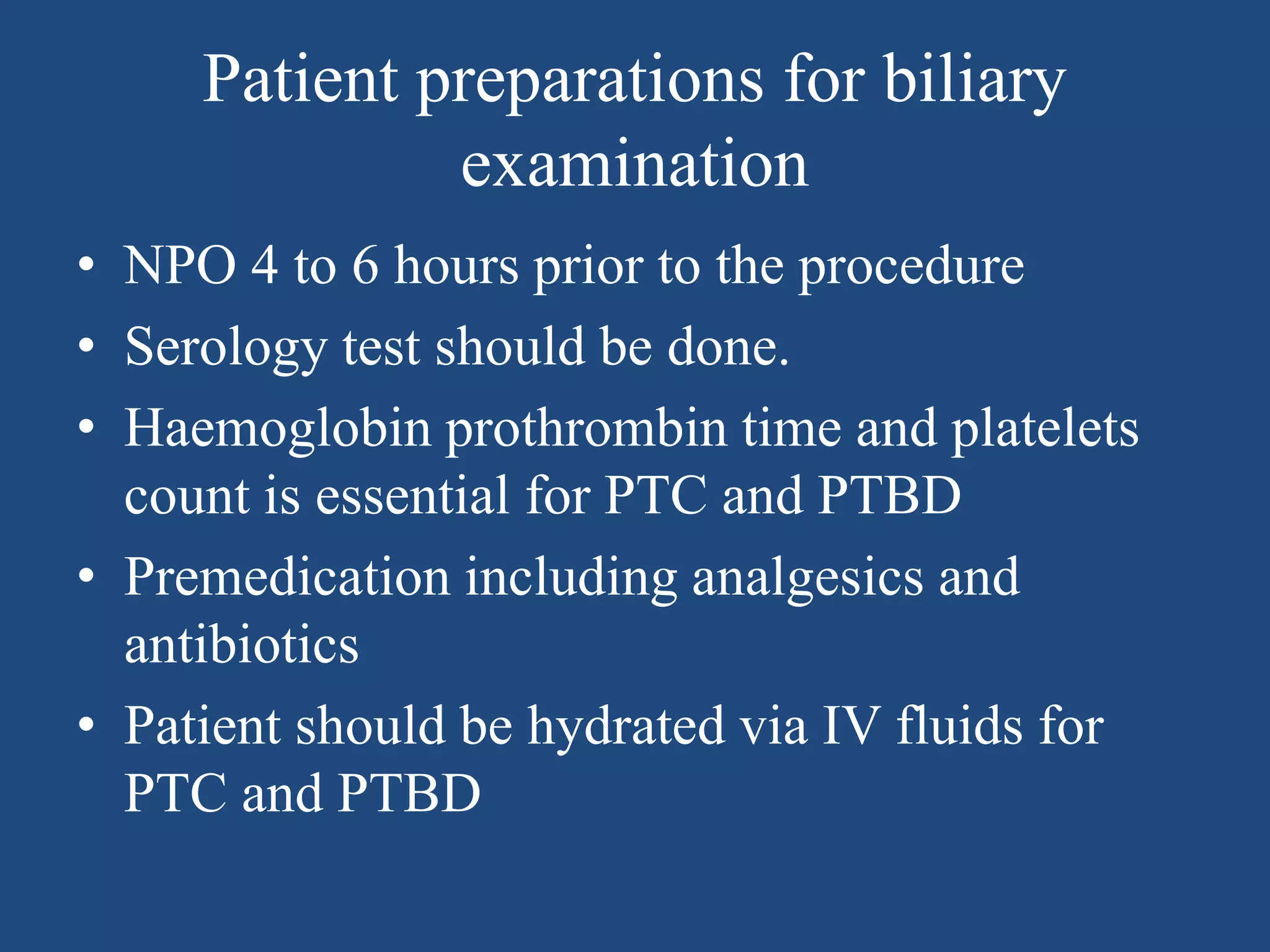 Patient preparations for biliary examination

• NPO 4 to 6 hours prior to the procedure
• Serology test should be done.
• Haemoglobin prothrombin time and platelets count is essential for PTC and PTBD
• Premedication including analgesics and antibiotics
• Patient should be hydrated via IV fluids for PTC and PTBD